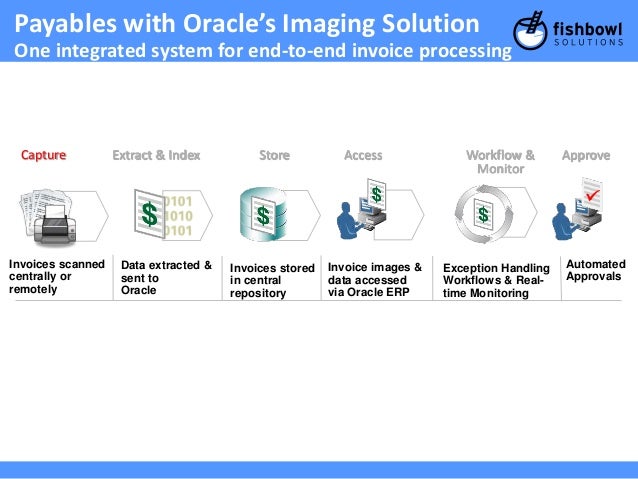 Payables with Oracle's Imaging Solution
One integrated system for end-to-end invoice processing

fishbowl SOLUTIONS

Capture

Extract & Index

Store

Access

Workflow & Monitor

Approve

$

0101
1010
0101

$

$

$

Invoices scanned centrally or remotely

Data extracted & sent to Oracle

Invoices stored in central repository

Invoice images & data accessed via Oracle ERP

Exception Handling Workflows & Real-time Monitoring

Automated Approvals